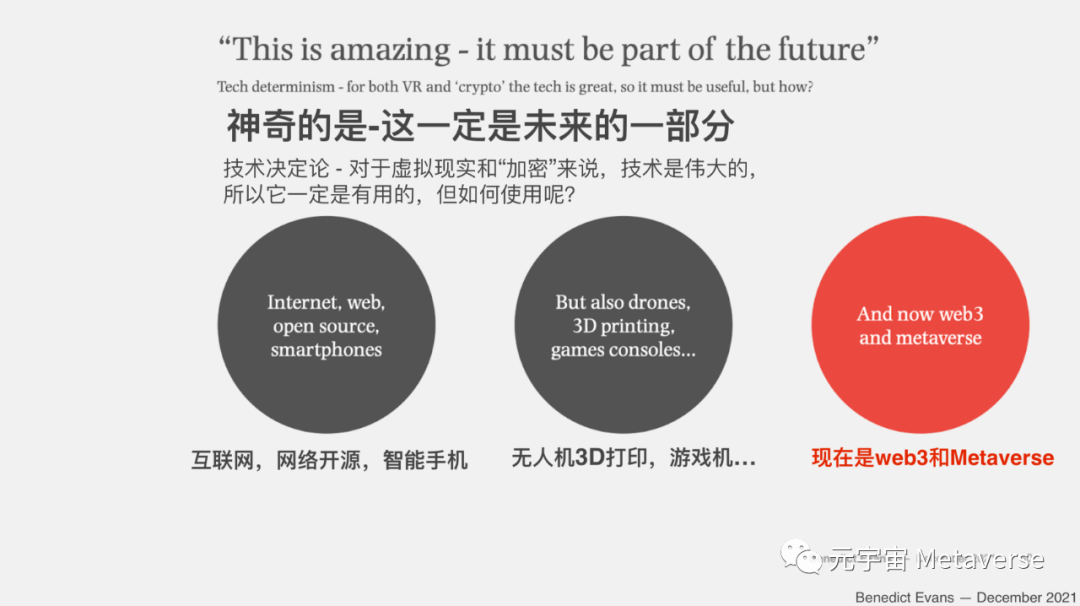 “This is amazing - it must be part of the future”

Tech determinism - for both VR and ‘crypto’ the tech is great, so it must be useful, but how?

神奇的是-这一定是未来的一部分

技术决定论 - 对于虚拟现实和“加密”来说，技术是伟大的，所以它一定是有用的，但如何使用呢?

Internet, web, open source, smartphones

But also drones, 3D printing, games consoles…

And now web3 and metaverse

互联网，网络开源，智能手机

无人机3D打印，游戏机…

现在是web3和Metaverse

元宇宙 Metaverse

Benedict Evans — December 2021